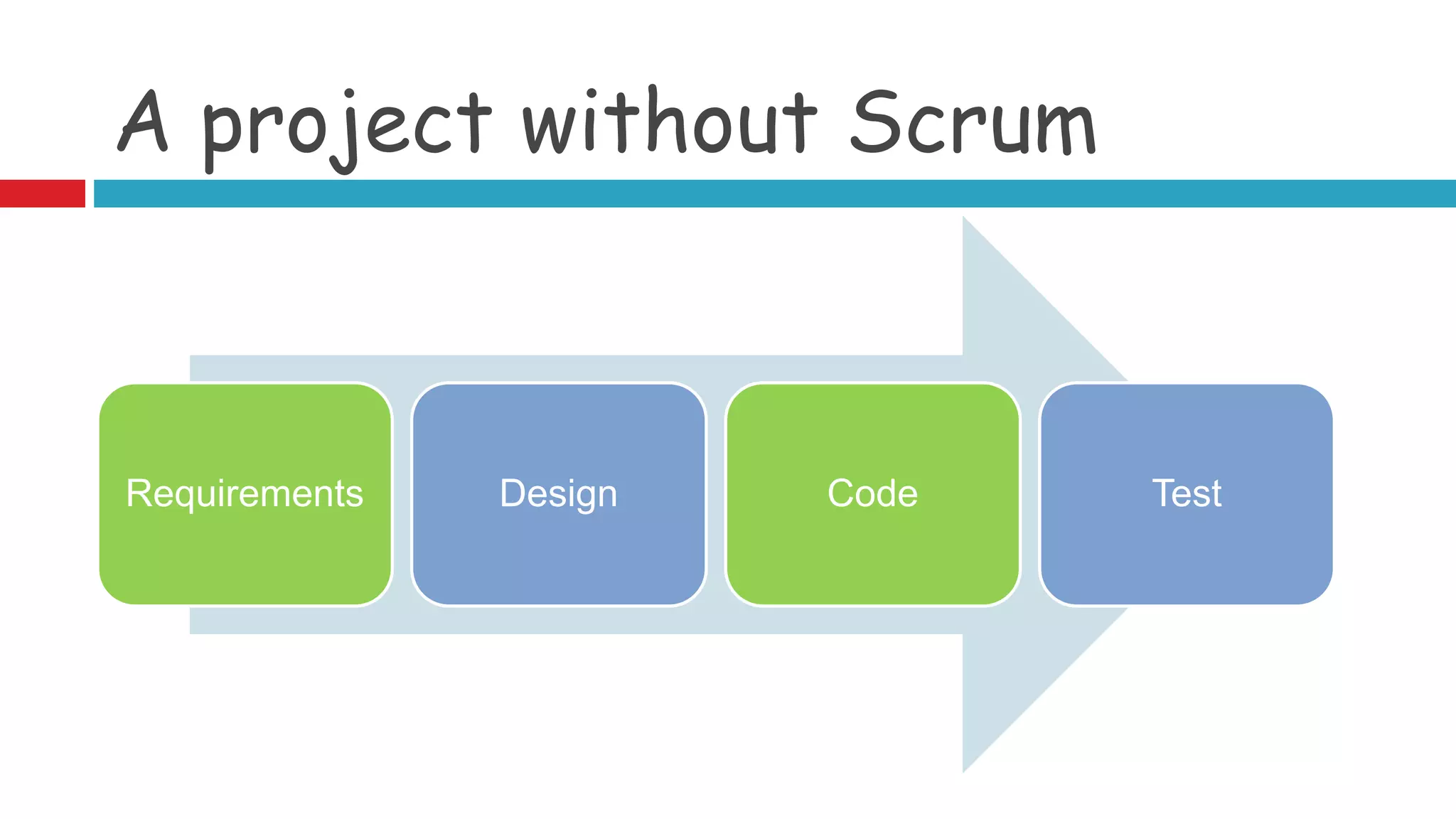 A project without Scrum

Requirements

Design

Code

Test